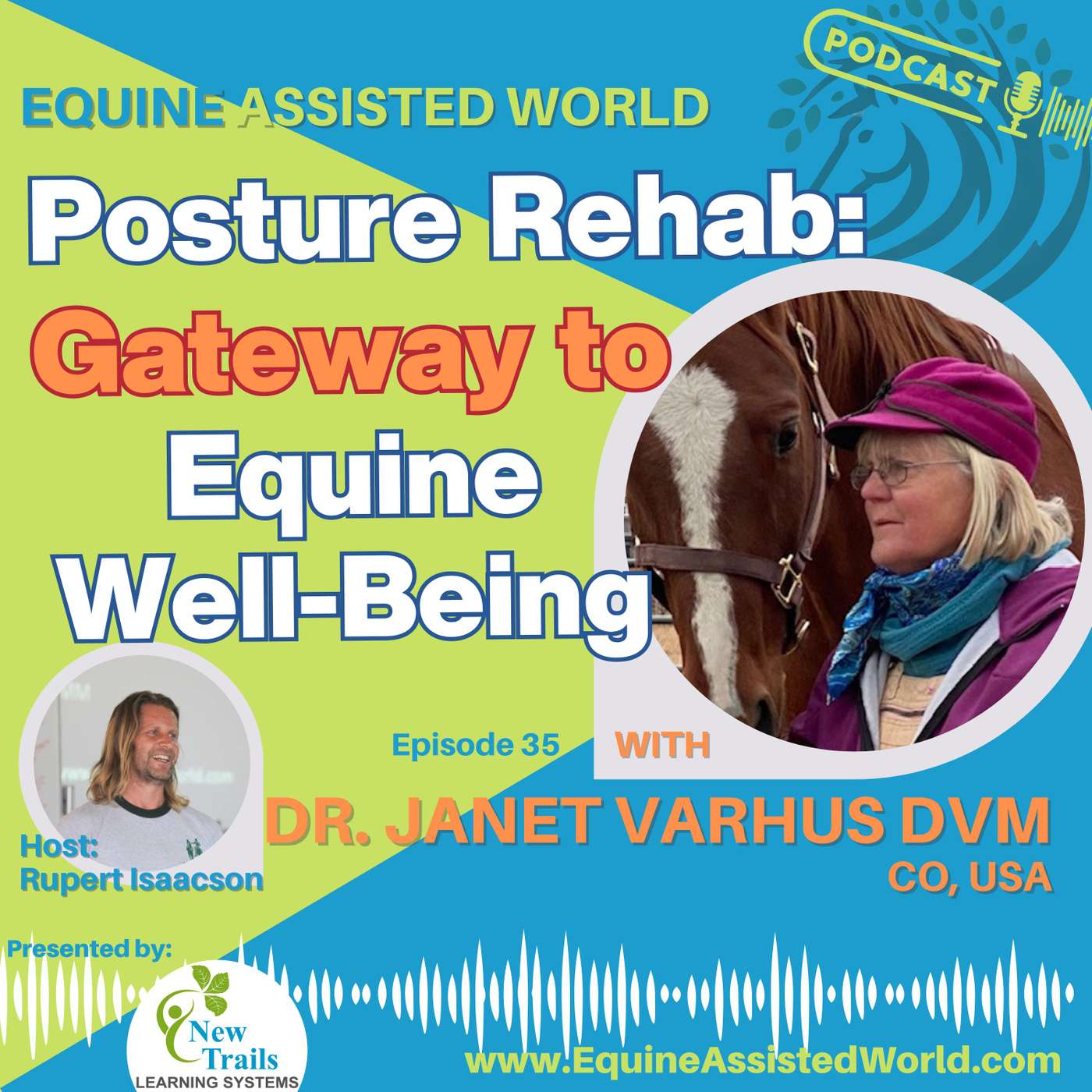 PODCAST

EQUINE ASSISTED WORLD

Posture Rehab: Gateway to Equine Well-Being

Episode 35 WITH

DR. JANET VARHUS DVM
CO, USA

Host:
Rupert Isaacson

Presented by:

New Trails
LEARNING SYSTEMS

www.EquineAssistedWorld.com